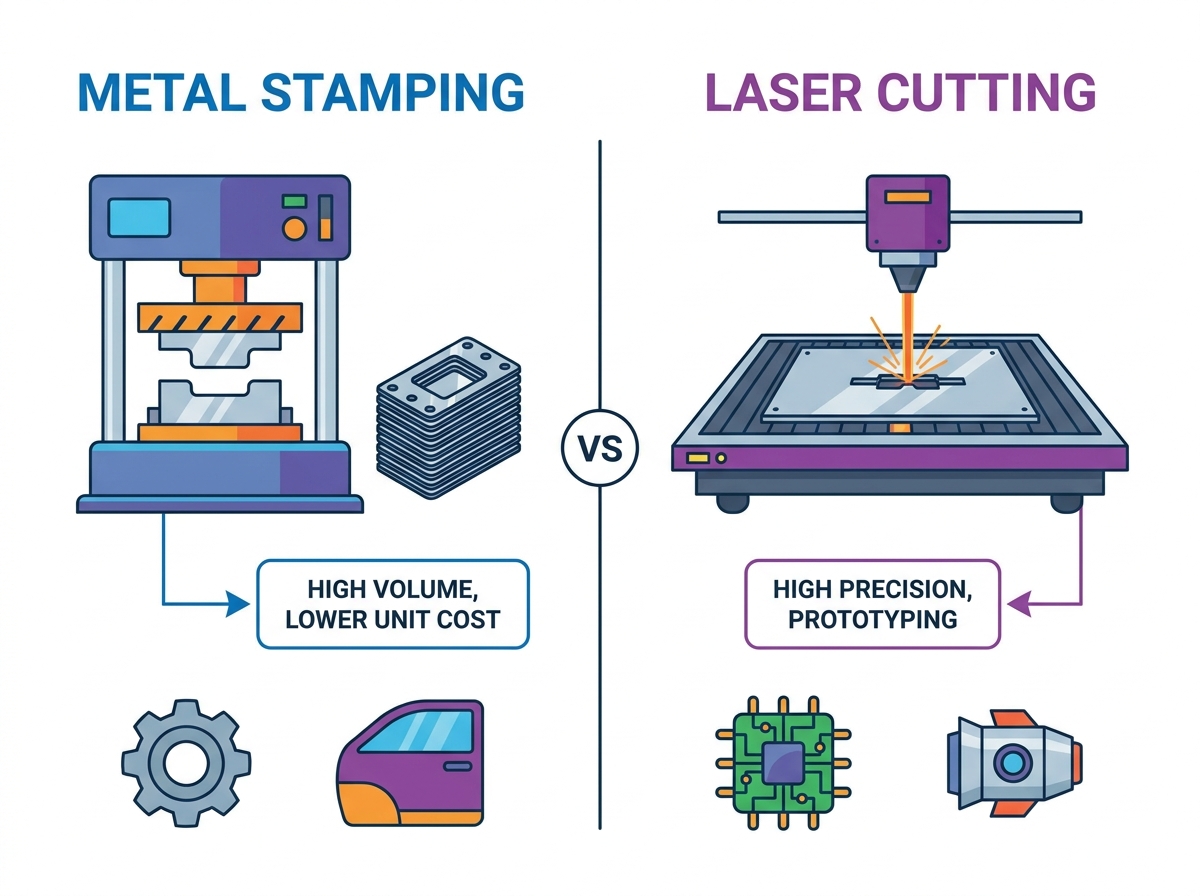 METAL STAMPING

HIGH VOLUME, LOWER UNIT COST

VS

LASER CUTTING

HIGH PRECISION, PROTOTYPING